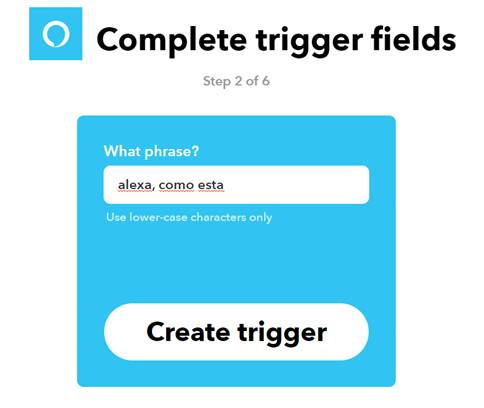 Complete trigger fields

Step 2 of 6

What phrase?

alexa, como esta

Use lower-case characters only

Create trigger